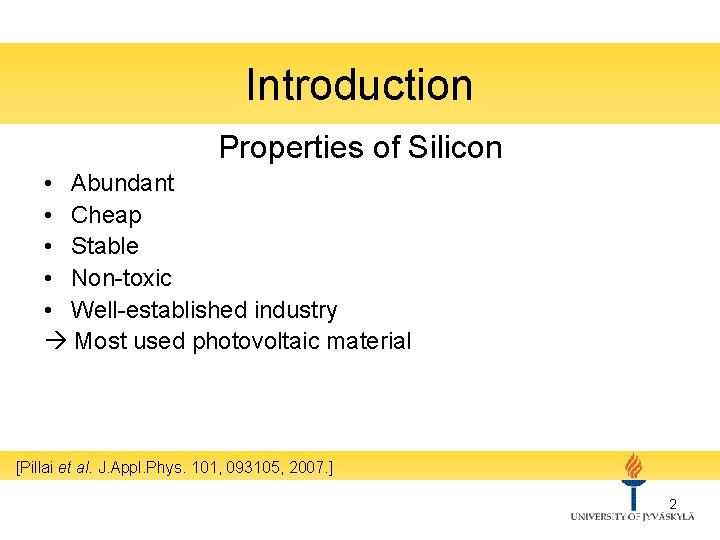 Introduction

Properties of Silicon

• Abundant
• Cheap
• Stable
• Non-toxic
• Well-established industry
→ Most used photovoltaic material

[Pillai et al. J.Appl.Phys. 101, 093105, 2007.]

2

UNIVERSITY OF JYVÄSKYLÄ